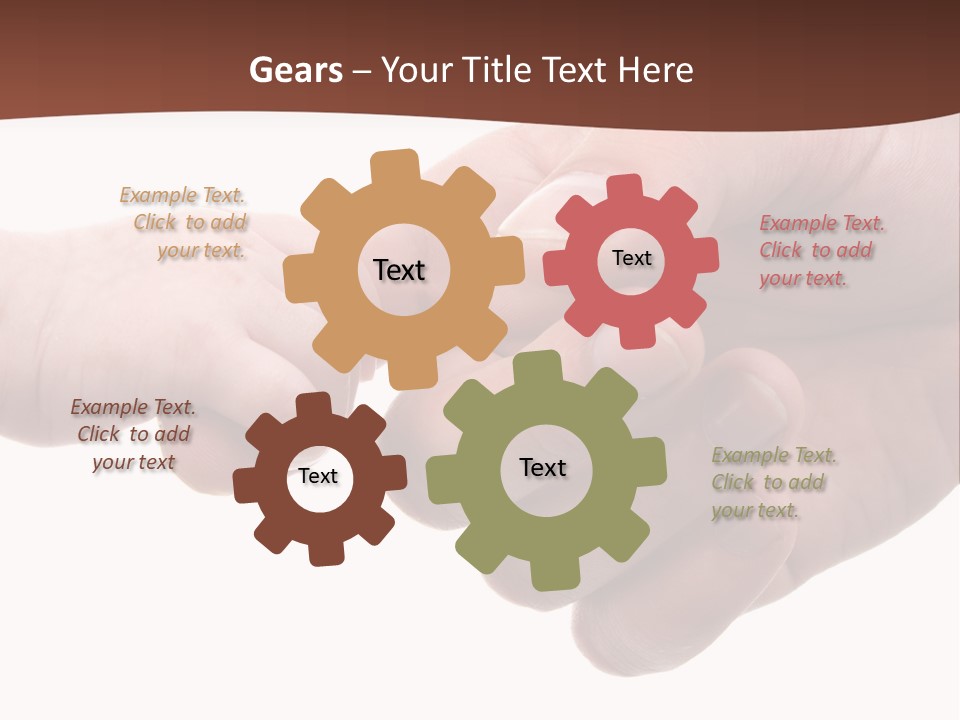 Gears – Your Title Text Here

Example Text. Click to add your text.

Text

Text

Example Text. Click to add your text.

Example Text. Click to add your text

Text

Text

Example Text. Click to add your text.